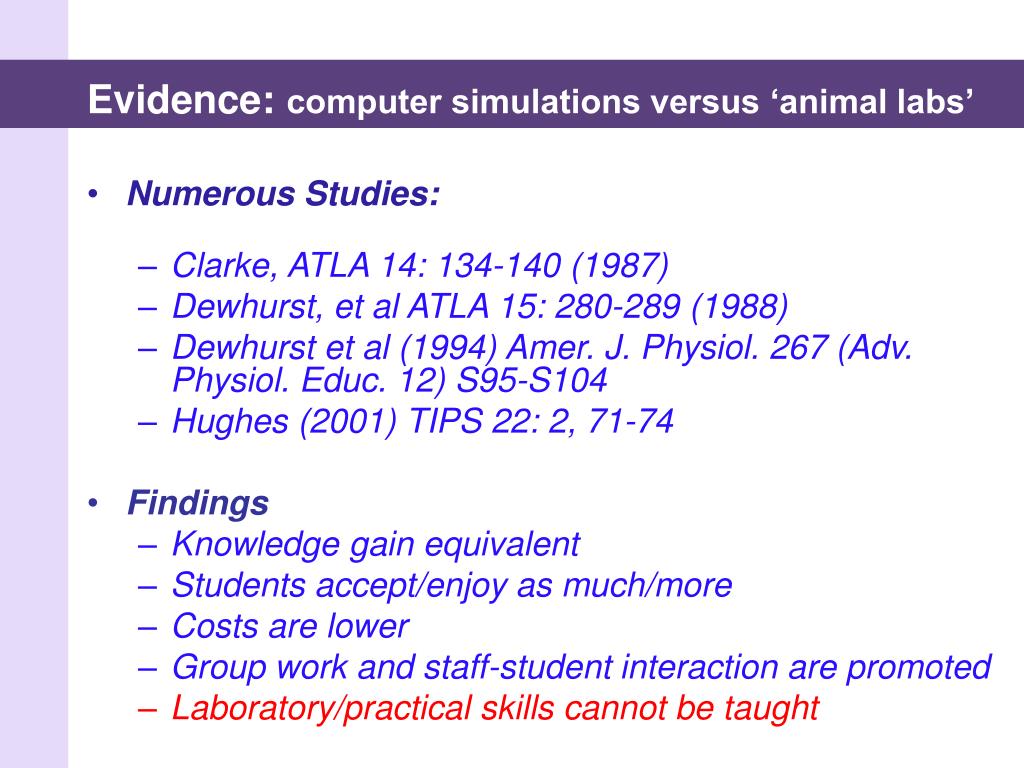 Evidence: computer simulations versus ‘animal labs’

• Numerous Studies:

– Clarke, ATLA 14: 134-140 (1987)
– Dewhurst, et al ATLA 15: 280-289 (1988)
– Dewhurst et al (1994) Amer. J. Physiol. 267 (Adv. Physiol. Educ. 12) S95-S104
– Hughes (2001) TIPS 22: 2, 71-74

• Findings
– Knowledge gain equivalent
– Students accept/enjoy as much/more
– Costs are lower
– Group work and staff-student interaction are promoted
– Laboratory/practical skills cannot be taught